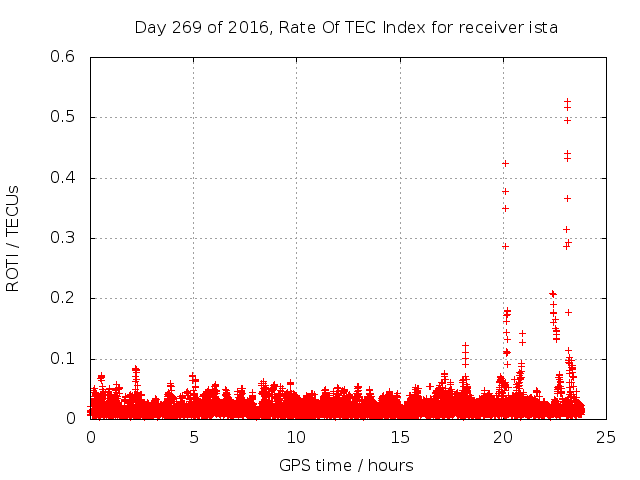 Day 269 of 2016, Rate Of TEC Index for receiver ista

ROTI / TECUs

0.6
0.5
0.4
0.3
0.2
0.1
0

0
5
10
15
20
25

GPS time / hours